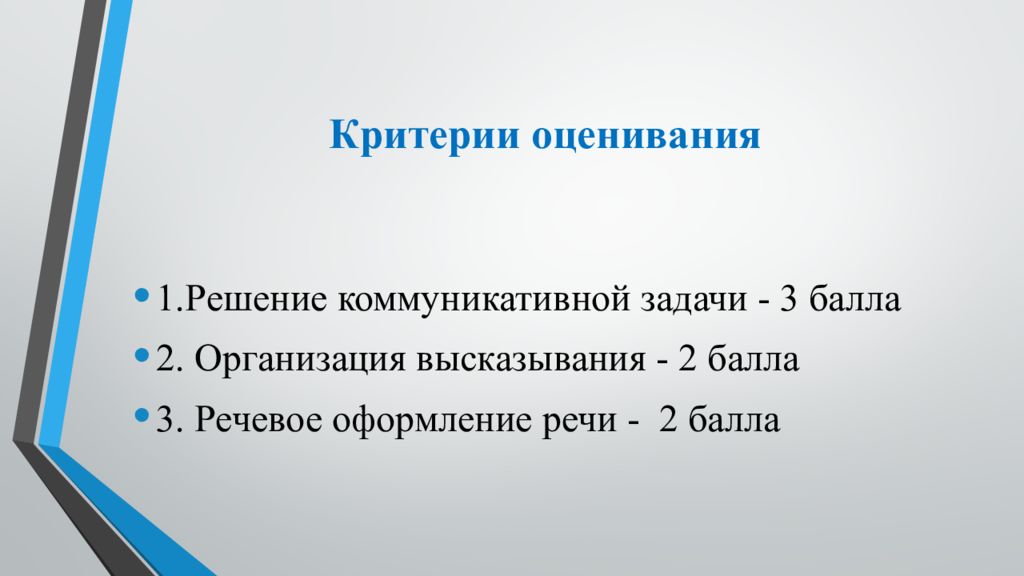 Критерии оценивания

• 1.Решение коммуникативной задачи - 3 балла
• 2. Организация высказывания - 2 балла
• 3. Речевое оформление речи - 2 балла